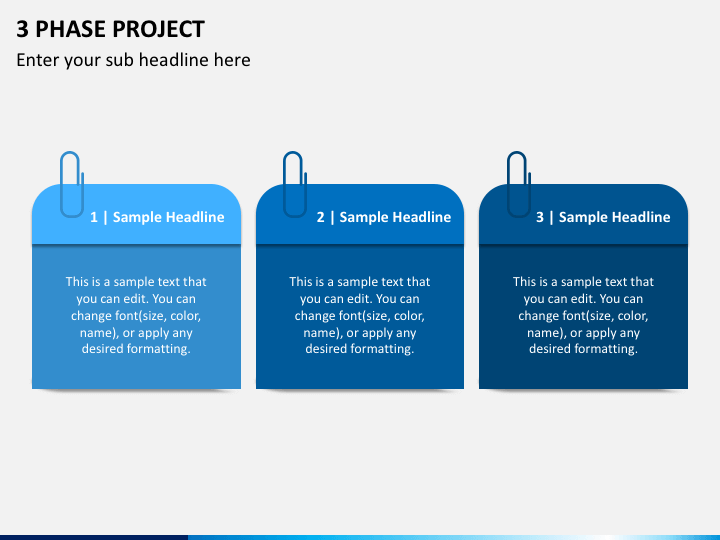 3 PHASE PROJECT

Enter your sub headline here

1 | Sample Headline

This is a sample text that you can edit. You can change font(size, color, name), or apply any desired formatting.

2 | Sample Headline

This is a sample text that you can edit. You can change font(size, color, name), or apply any desired formatting.

3 | Sample Headline

This is a sample text that you can edit. You can change font(size, color, name), or apply any desired formatting.